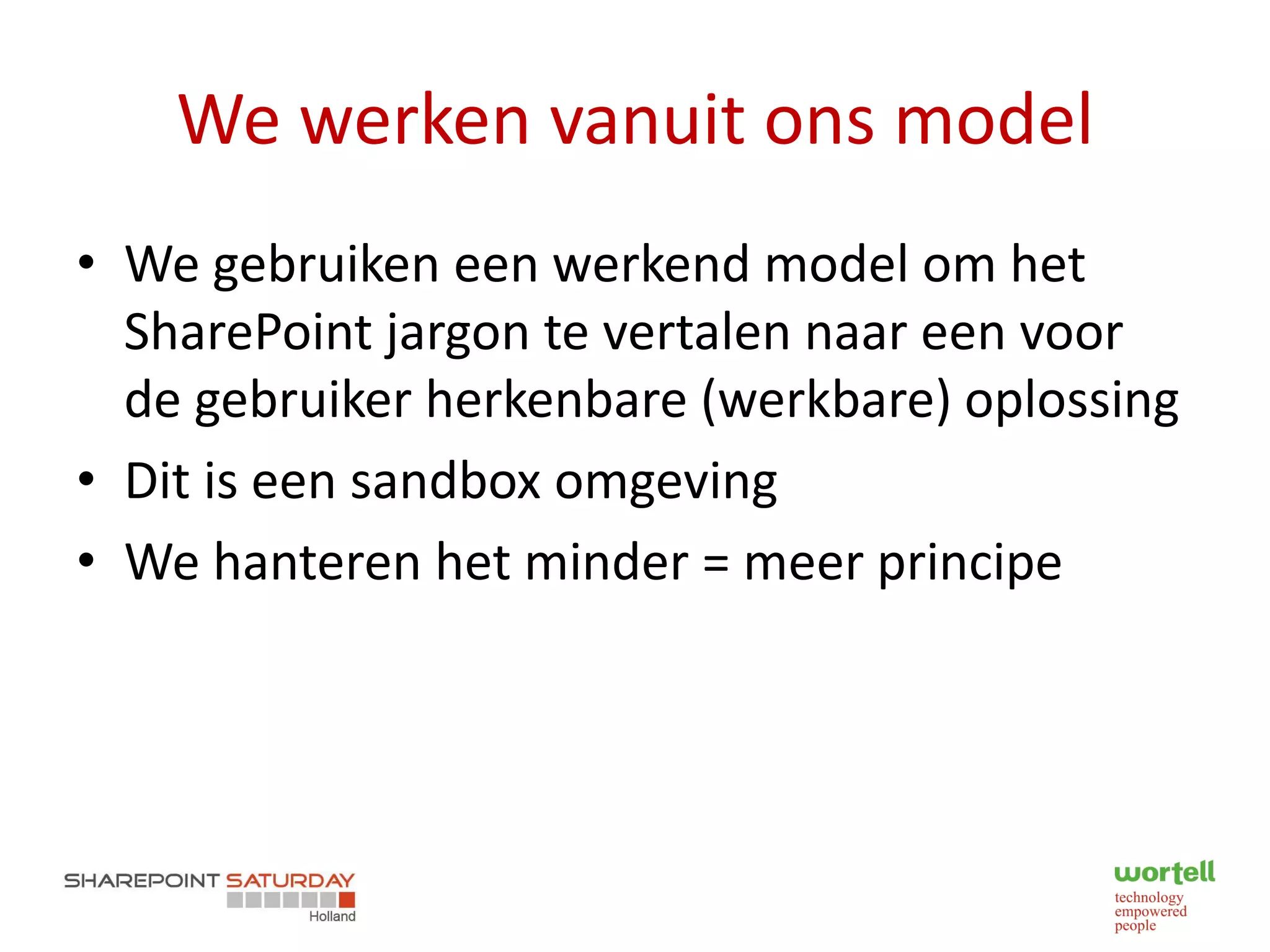 We werken vanuit ons model

• We gebruiken een werkend model om het SharePoint jargon te vertalen naar een voor de gebruiker herkenbare (werkbare) oplossing
• Dit is een sandbox omgeving
• We hanteren het minder = meer principe

SHAREPOINT SATURDAY
Holland

wortell
technology
empowered
people